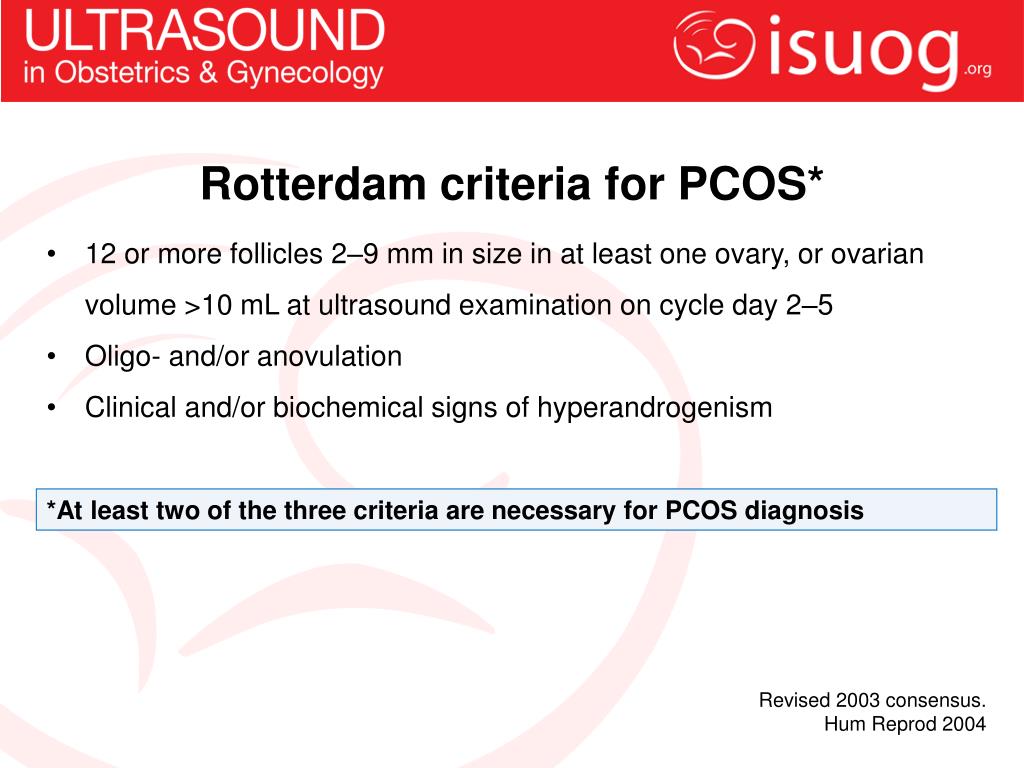 ULTRASOUND
in Obstetrics & Gynecology

isuog.org

Rotterdam criteria for PCOS*

• 12 or more follicles 2–9 mm in size in at least one ovary, or ovarian volume >10 mL at ultrasound examination on cycle day 2–5
• Oligo- and/or anovulation
• Clinical and/or biochemical signs of hyperandrogenism

*At least two of the three criteria are necessary for PCOS diagnosis

Revised 2003 consensus.
Hum Reprod 2004